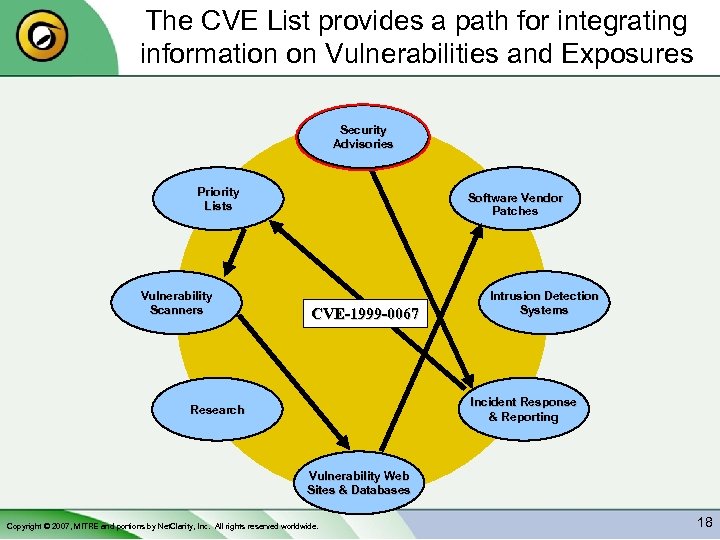 The CVE List provides a path for integrating information on Vulnerabilities and Exposures

Security Advisories

Priority Lists

Software Vendor Patches

Vulnerability Scanners

CVE-1999-0067

Intrusion Detection Systems

Research

Incident Response & Reporting

Vulnerability Web Sites & Databases

Copyright © 2007, MITRE and portions by NetClarity, Inc. All rights reserved worldwide.

18